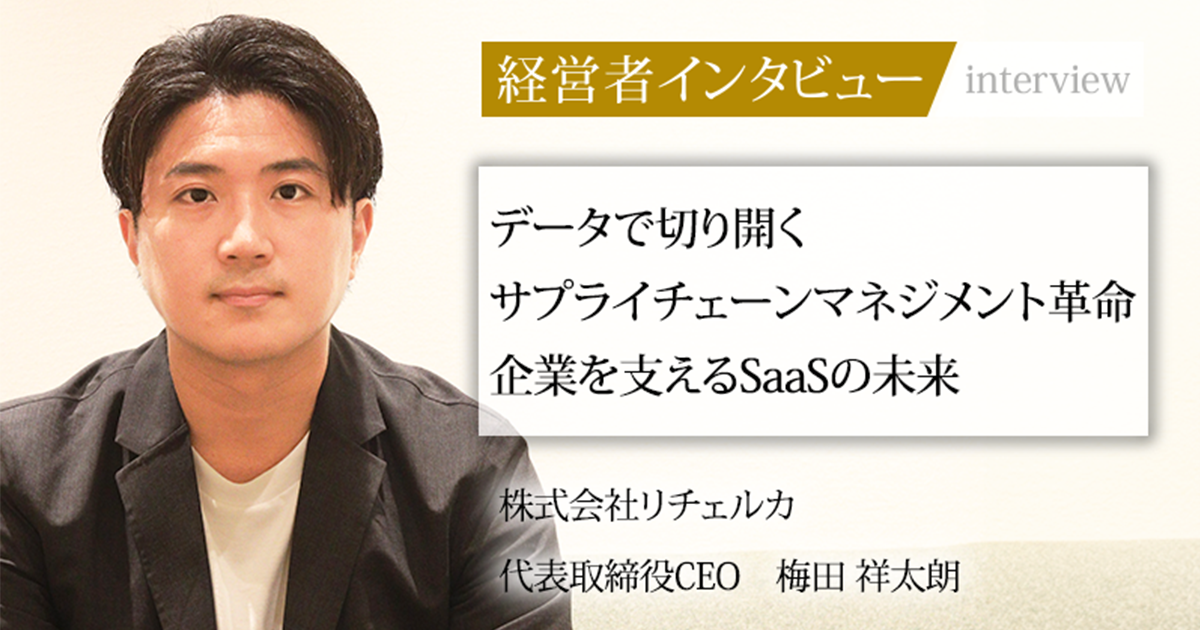 経営者インタビュー interview

データで切り開く
サプライチェーンマネジメント革命
企業を支えるSaaSの未来

株式会社リチェルカ

代表取締役CEO　梅田 祥太朗